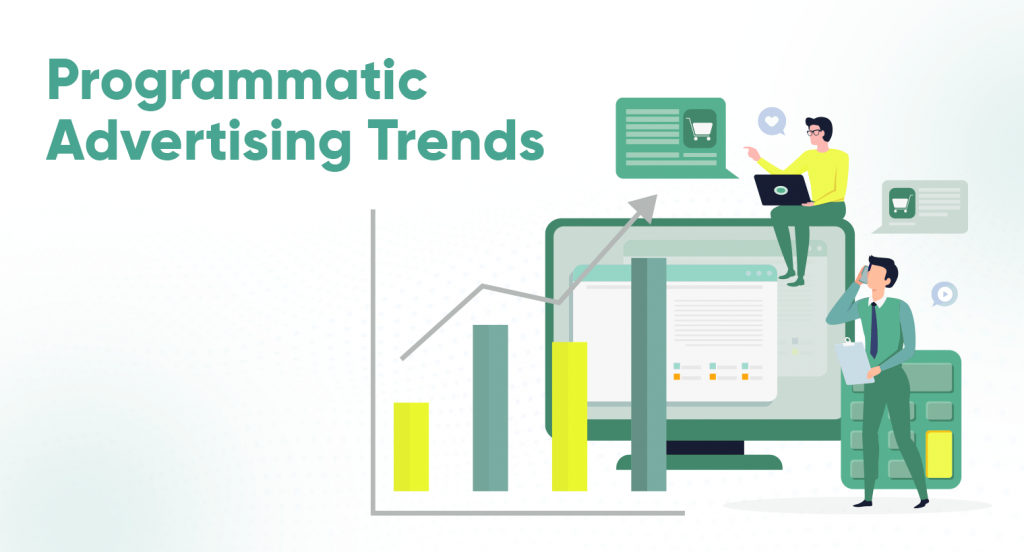 Programmatic Advertising Trends